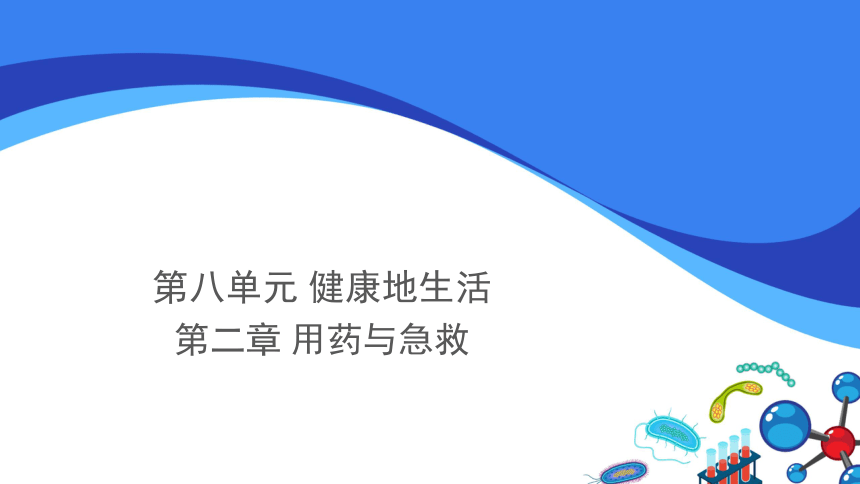 第八单元 健康地生活
第二章 用药与急救